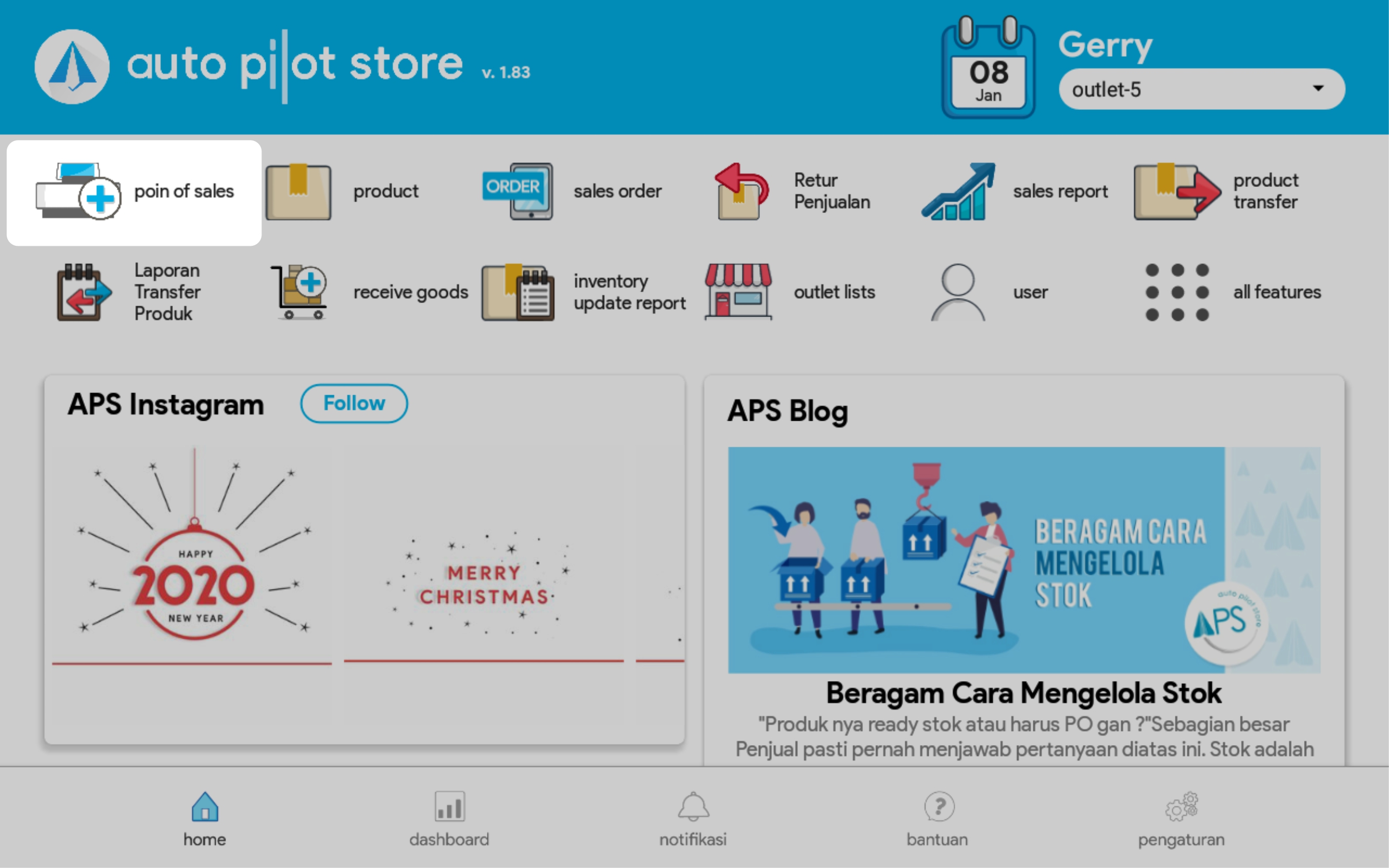 auto pilot store v. 1.83

08
Jan

Gerry
outlet-5

poin of sales
product
ORDER
sales order
Retur Penjualan
sales report
product transfer

Laporan Transfer Produk
receive goods
inventory update report
outlet lists
user
all features

APS Instagram
Follow

HAPPY
2020
NEW YEAR

MERRY CHRISTMAS

APS Blog

BERAGAM CARA MENGELOLA STOK
auto pilot store
APS

Beragam Cara Mengelola Stok
"Produk nya ready stok atau harus PO gan ?"Sebagian besar Penjual pasti pernah menjawab pertanyaan diatas ini. Stok adalah

home
dashboard
notifikasi
bantuan
pengaturan